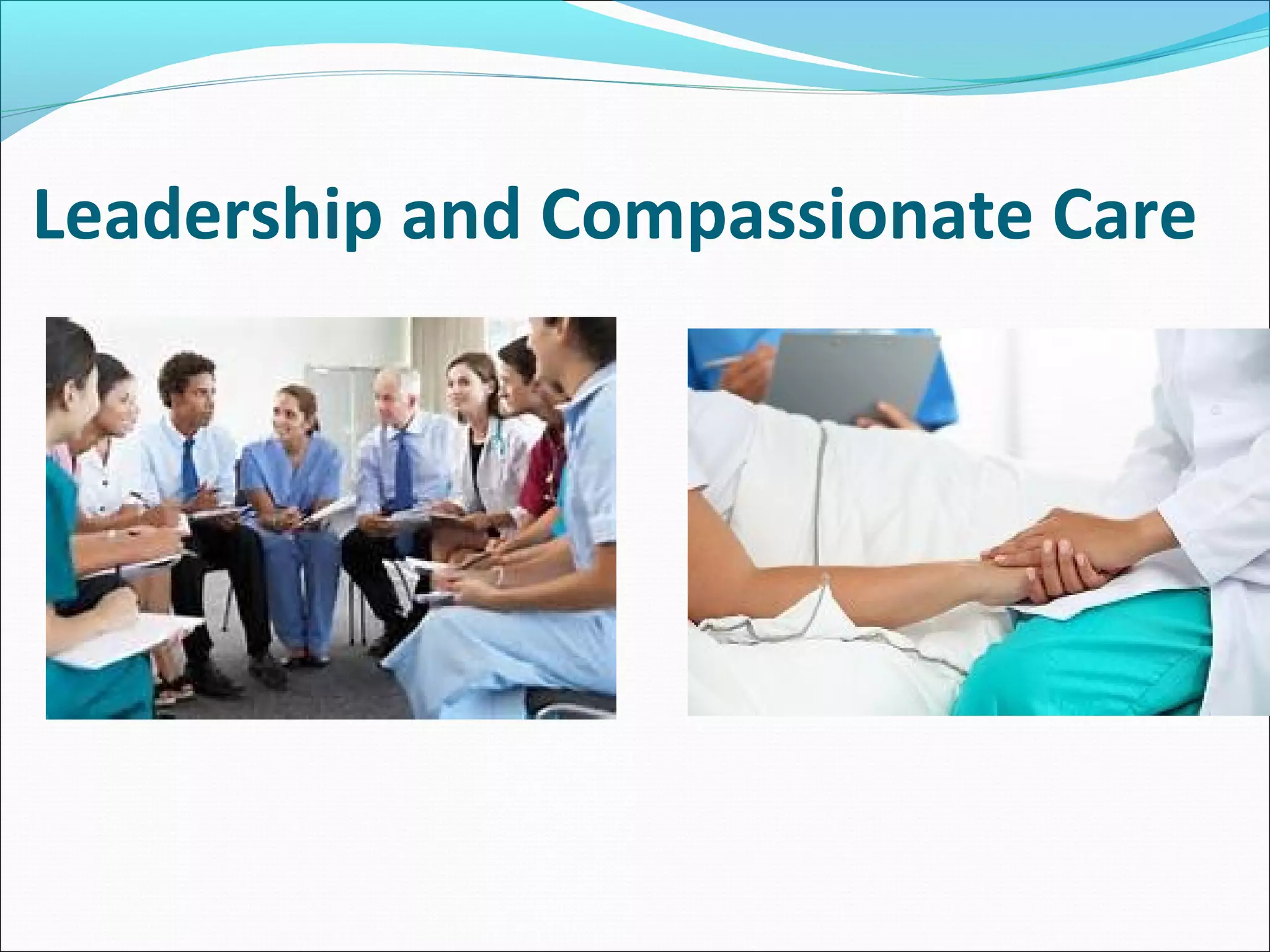 Leadership and Compassionate Care